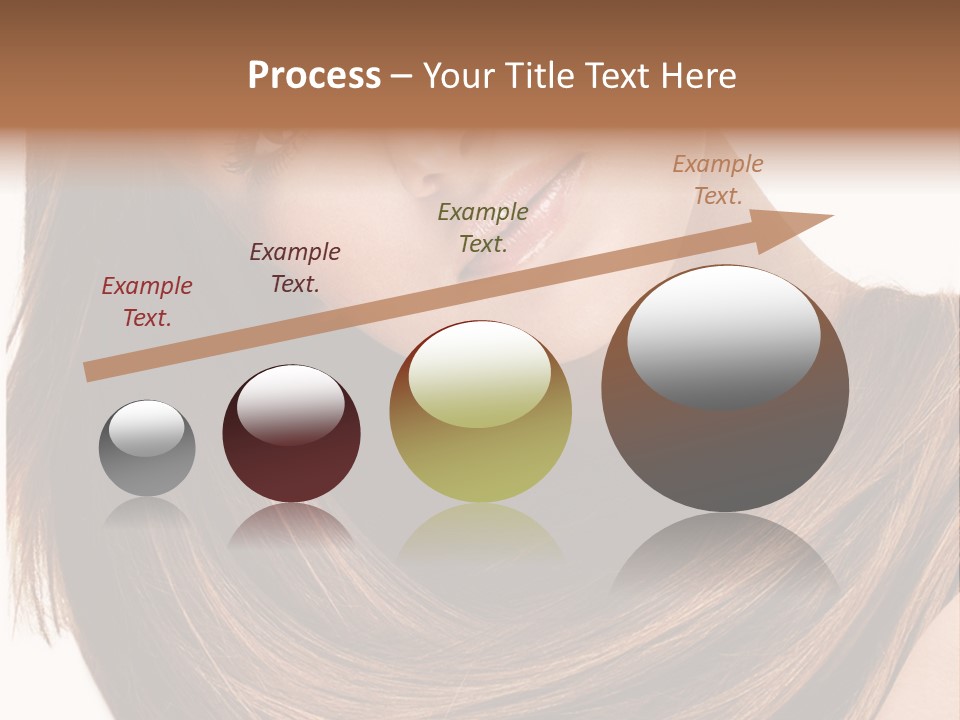 Process – Your Title Text Here

Example Text.

Example Text.

Example Text.

Example Text.